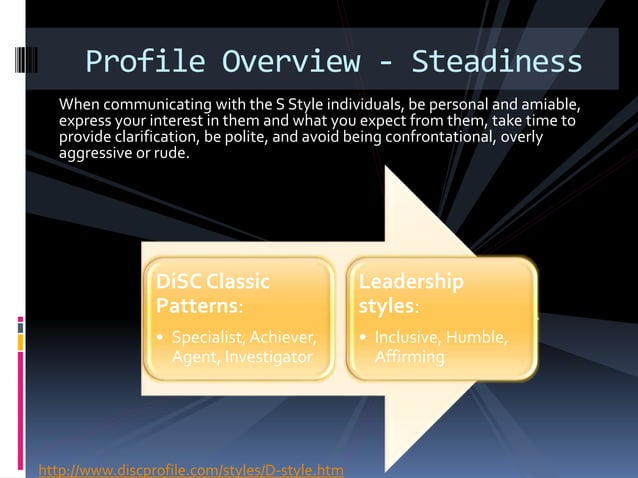 Profile Overview - Steadiness

When communicating with the S Style individuals, be personal and amiable, express your interest in them and what you expect from them, take time to provide clarification, be polite, and avoid being confrontational, overly aggressive or rude.

DiSC Classic Patterns:

• Specialist, Achiever, Agent, Investigator

Leadership styles:

• Inclusive, Humble, Affirming

http://www.discprofile.com/styles/D-style.htm